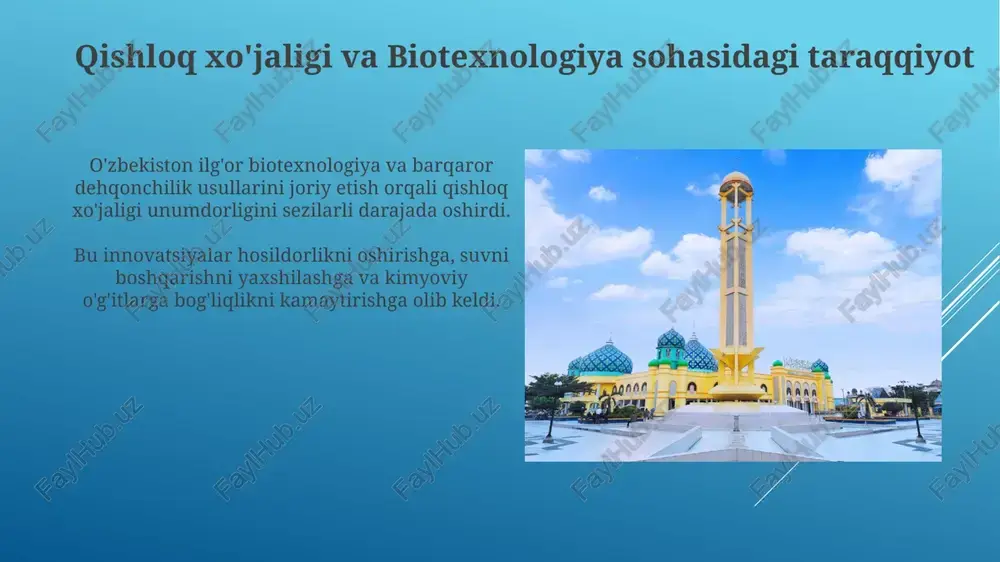 Qishloq xo'jaligi va Biotexnologiya sohasidagi taraqqiyot

O'zbekiston ilg'or biotexnologiya va barqaror dehqonchilik usullarini joriy etish orqali qishloq xo'jaligi unumdorligini sezilarli darajada oshirdi.

Bu innovatsiyalar hosildorlikni oshirishga, suvni boshqarishni yaxshilashga va kimyoviy o'g'itlarga bog'liqlikni kamaytirishga olib keldi.

FaylHub.uz